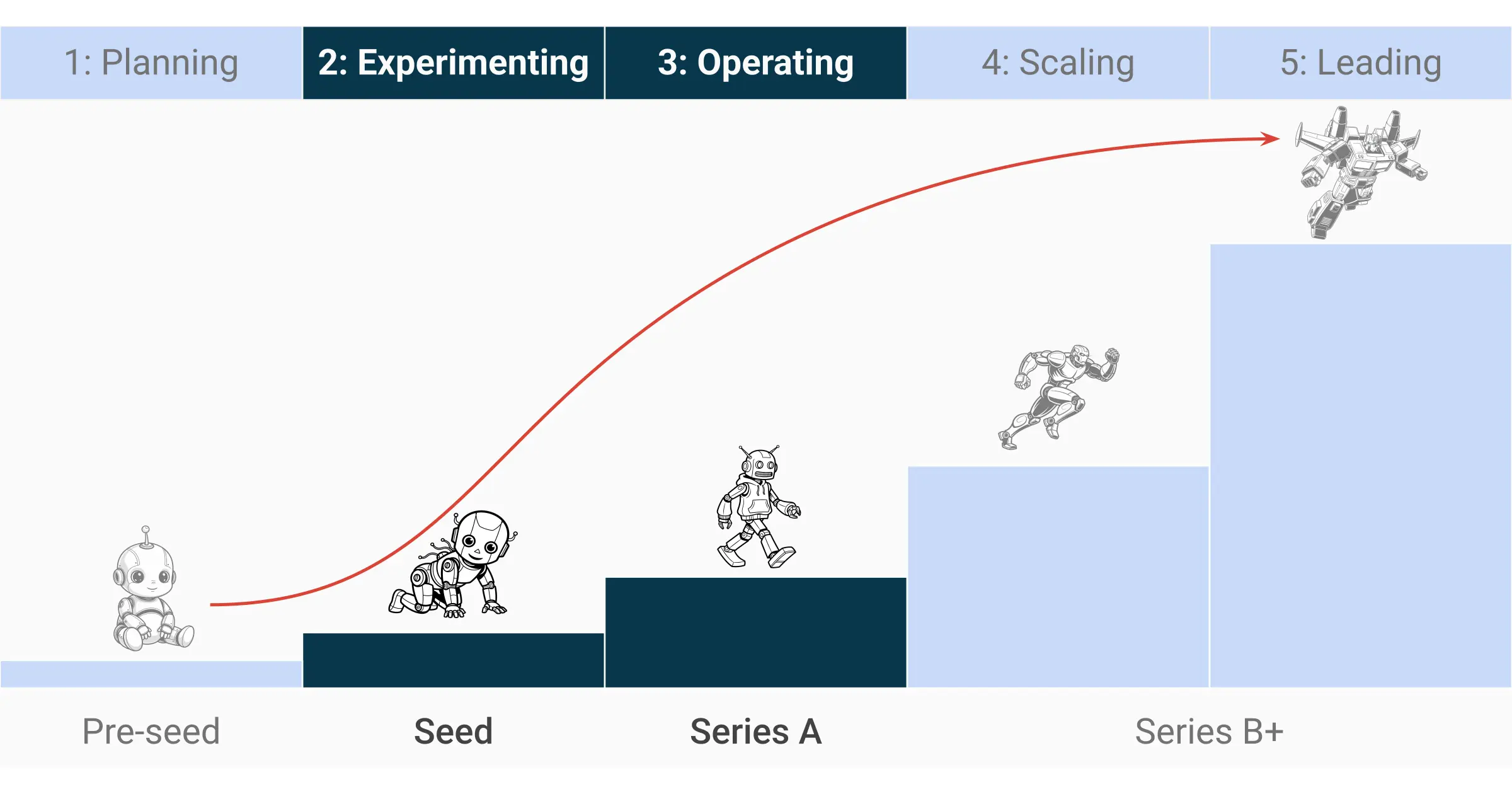 1: Planning
2: Experimenting
3: Operating
4: Scaling
5: Leading

Pre-seed
Seed
Series A
Series B+